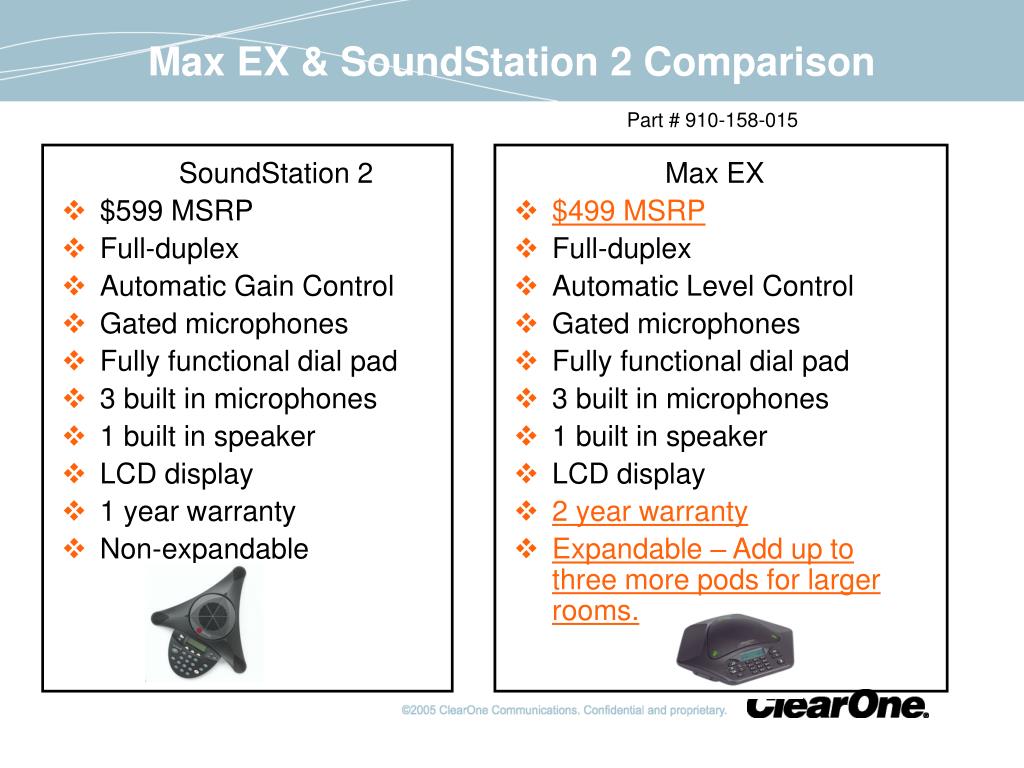 Max EX & SoundStation 2 Comparison

Part # 910-158-015

SoundStation 2
❖ $599 MSRP
❖ Full-duplex
❖ Automatic Gain Control
❖ Gated microphones
❖ Fully functional dial pad
❖ 3 built in microphones
❖ 1 built in speaker
❖ LCD display
❖ 1 year warranty
❖ Non-expandable

Max EX
❖ $499 MSRP
❖ Full-duplex
❖ Automatic Level Control
❖ Gated microphones
❖ Fully functional dial pad
❖ 3 built in microphones
❖ 1 built in speaker
❖ LCD display
❖ 2 year warranty
❖ Expandable – Add up to three more pods for larger rooms.

©2005 ClearOne Communications. Confidential and proprietary.

ClearOne.